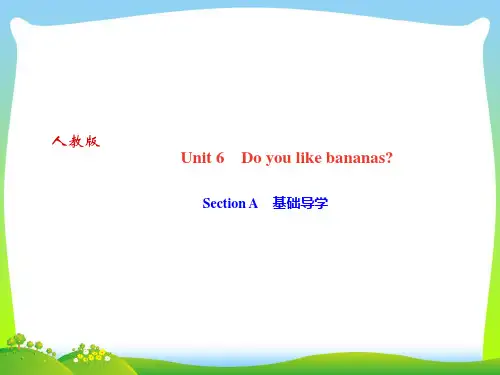 人教版

Unit 6 Do you like bananas?

Section A 基础导学